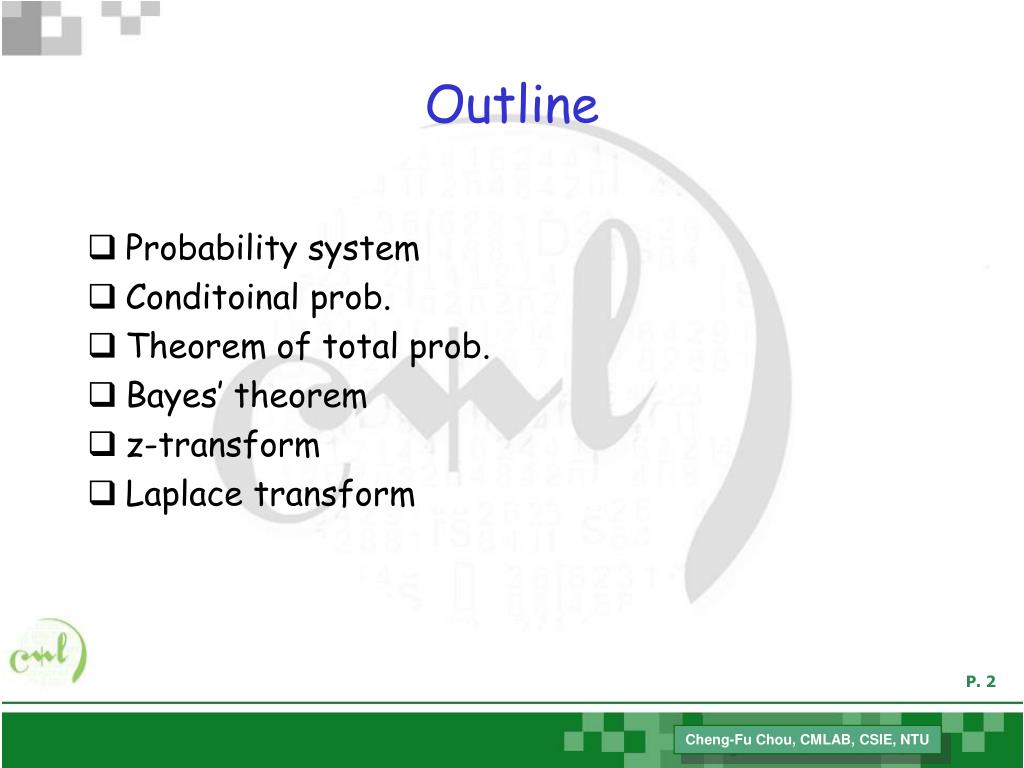 Outline

❑ Probability system
❑ Conditoinal prob.
❑ Theorem of total prob.
❑ Bayes' theorem
❑ z-transform
❑ Laplace transform

P. 2

Cheng-Fu Chou, CMLAB, CSIE, NTU